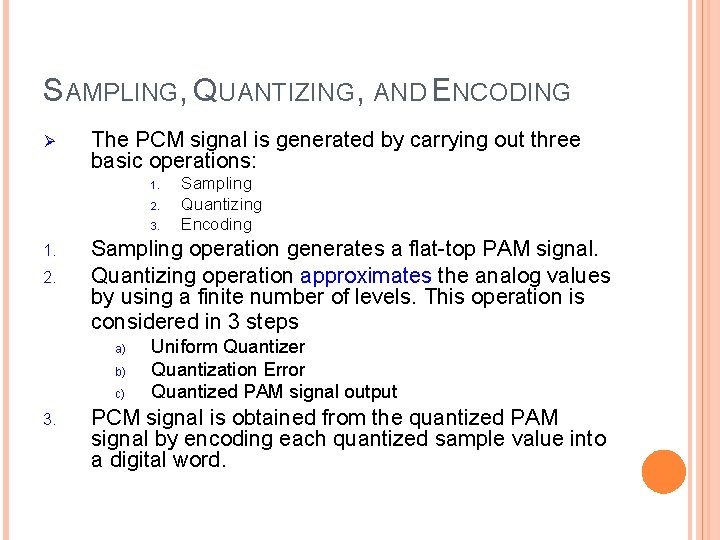 SAMPLING, QUANTIZING, AND ENCODING

➢ The PCM signal is generated by carrying out three basic operations:

1. Sampling
2. Quantizing
3. Encoding

1. Sampling operation generates a flat-top PAM signal.
2. Quantizing operation approximates the analog values by using a finite number of levels. This operation is considered in 3 steps
a) Uniform Quantizer
b) Quantization Error
c) Quantized PAM signal output
3. PCM signal is obtained from the quantized PAM signal by encoding each quantized sample value into a digital word.